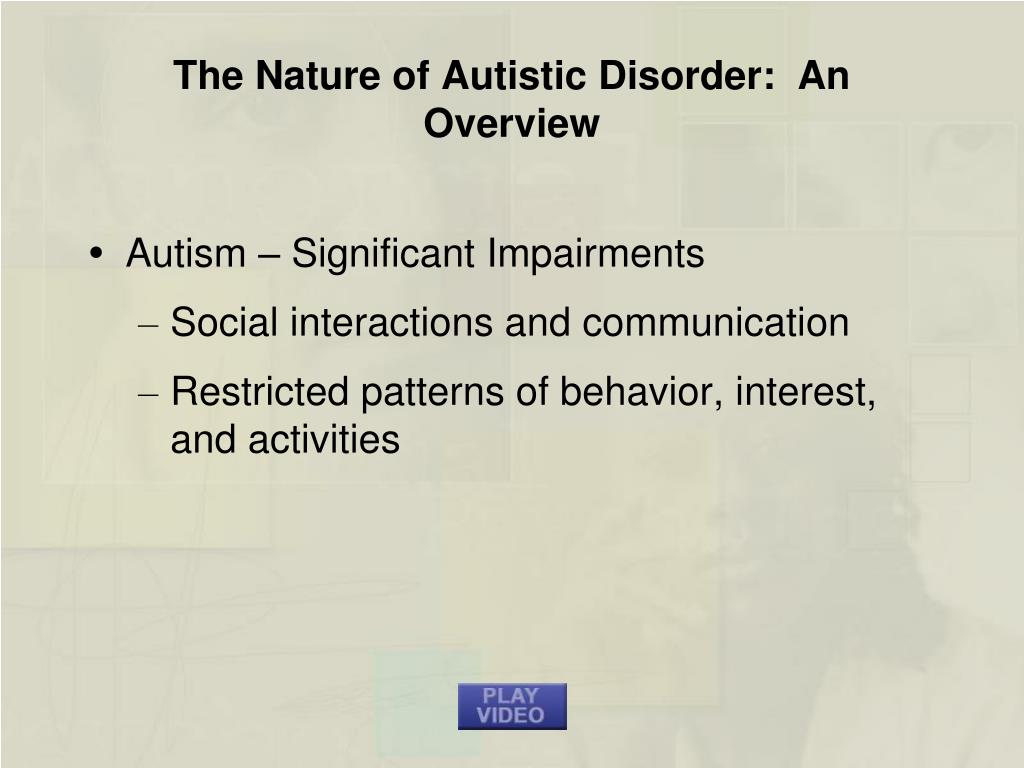 The Nature of Autistic Disorder: An Overview

• Autism – Significant Impairments
– Social interactions and communication
– Restricted patterns of behavior, interest, and activities

PLAY VIDEO